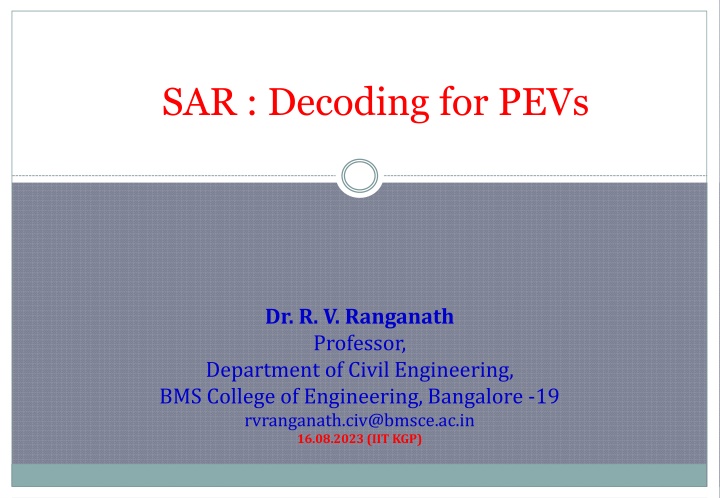 SAR : Decoding for PEVs

Dr. R. V. Ranganath
Professor,
Department of Civil Engineering,
BMS College of Engineering, Bangalore -19
rvranganath.civ@bmsce.ac.in
16.08.2023 (IIT KGP)